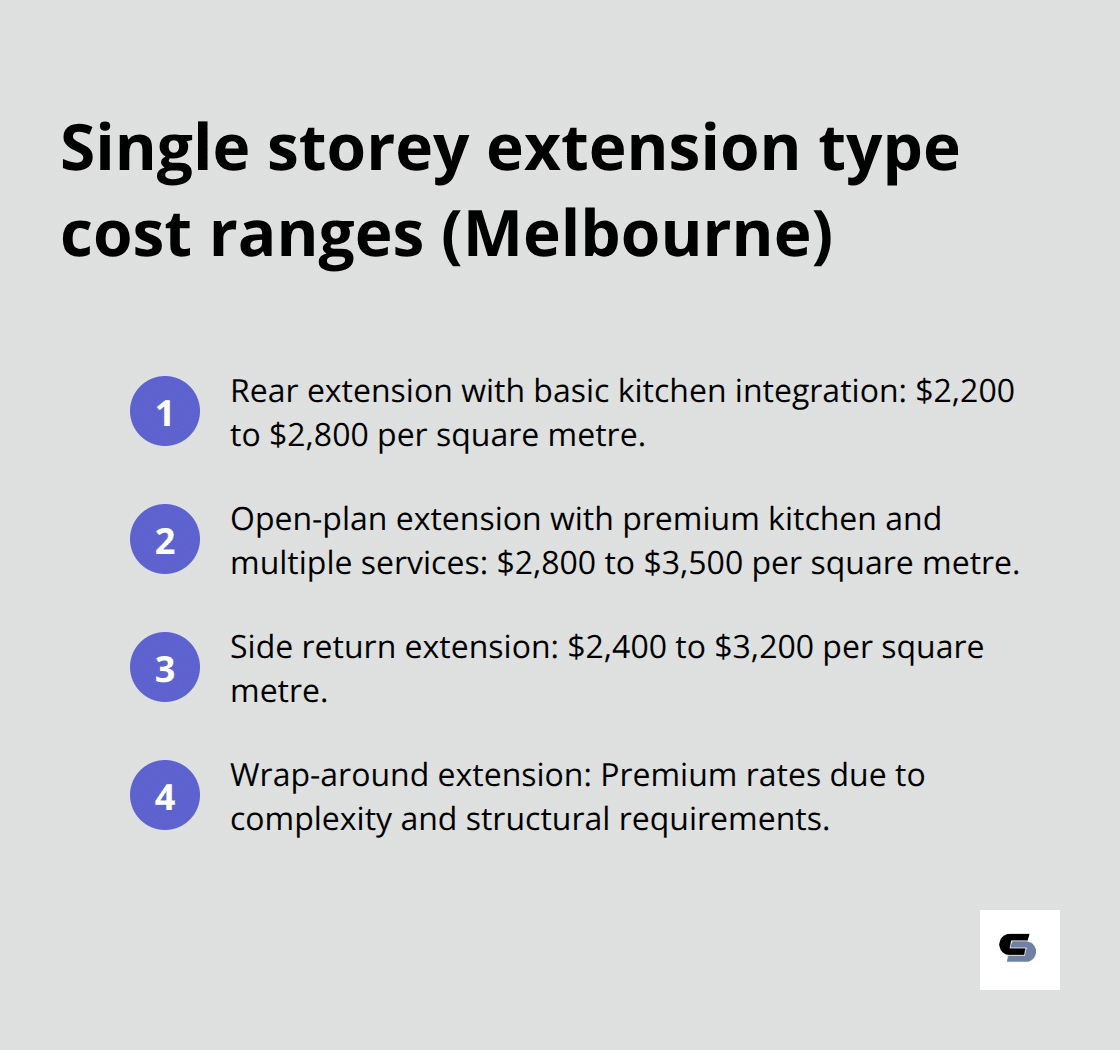 Single storey extension type cost ranges (Melbourne)

1 Rear extension with basic kitchen integration: \$2,200 to \$2,800 per square metre.

2 Open-plan extension with premium kitchen and multiple services: \$2,800 to \$3,500 per square metre.

3 Side return extension: \$2,400 to \$3,200 per square metre.

4 Wrap-around extension: Premium rates due to complexity and structural requirements.